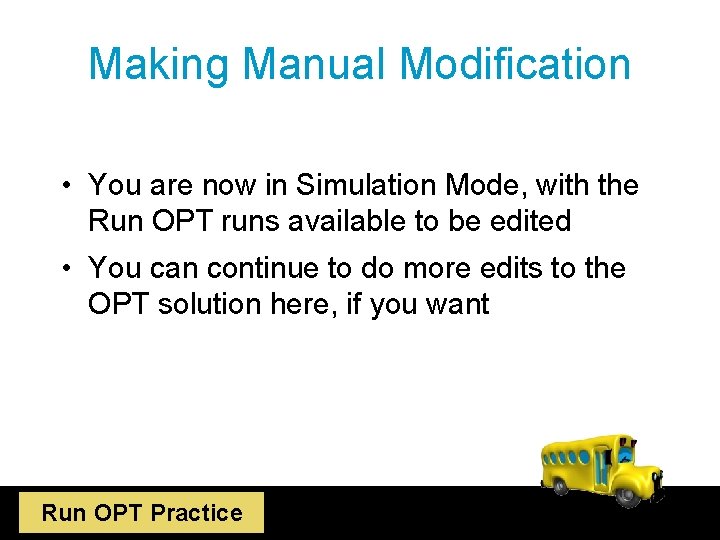 Making Manual Modification

• You are now in Simulation Mode, with the Run OPT runs available to be edited

• You can continue to do more edits to the OPT solution here, if you want

Run OPT Practice